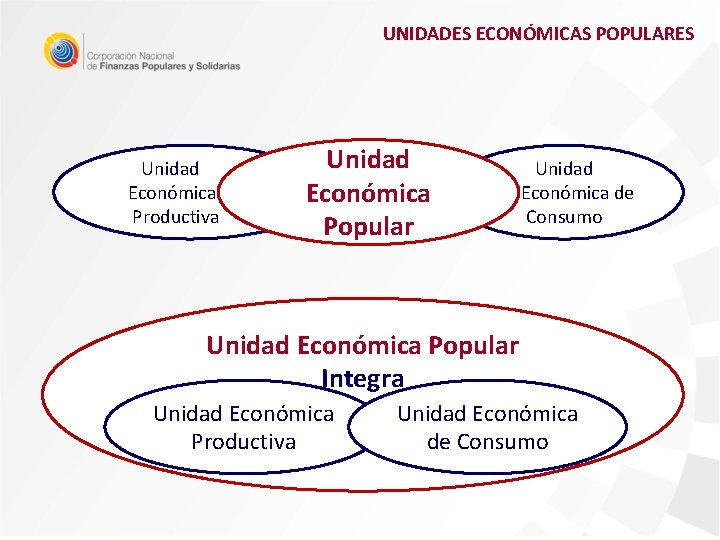 Corporación Nacional de Finanzas Populares y Solidarias

UNIDADES ECONÓMICAS POPULARES

Unidad Económica Productiva

Unidad Económica Popular

Unidad Económica de Consumo

Unidad Económica Popular Integra

Unidad Económica Productiva

Unidad Económica de Consumo